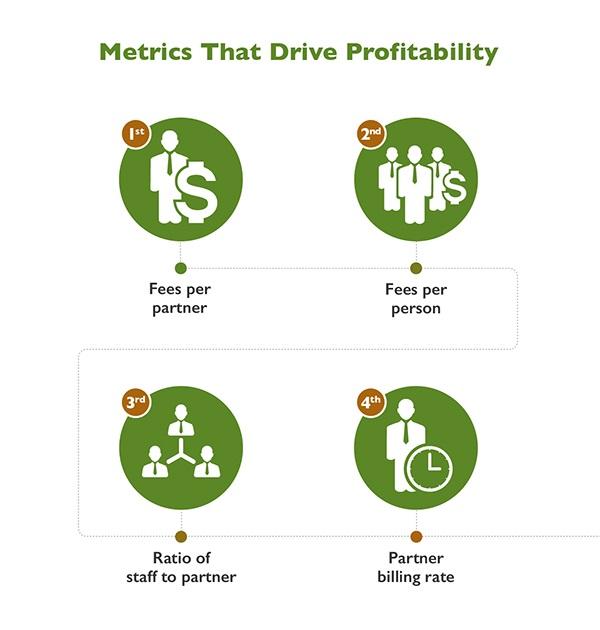 Metrics That Drive Profitability

1st

Fees per partner

2nd

Fees per person

3rd

Ratio of staff to partner

4th

Partner billing rate